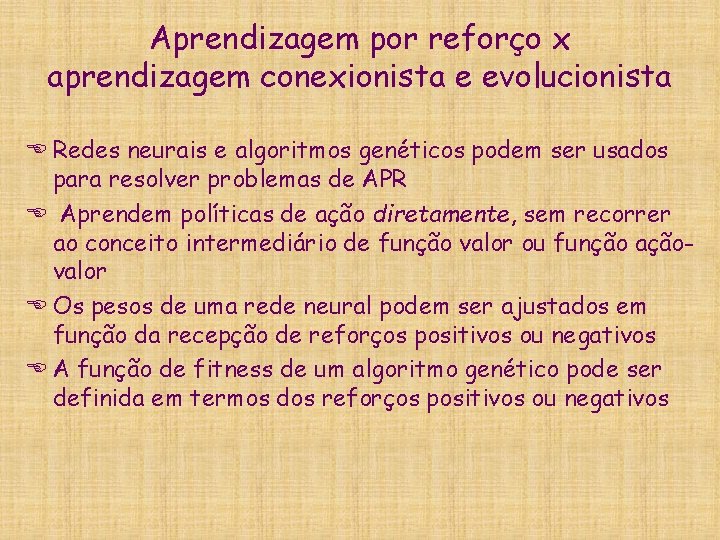 Aprendizagem por reforço x aprendizagem conexionista e evolucionista

Redes neurais e algoritmos genéticos podem ser usados para resolver problemas de APR

Aprendem políticas de ação diretamente, sem recorrer ao conceito intermediário de função valor ou função ação-valor

Os pesos de uma rede neural podem ser ajustados em função da recepção de reforços positivos ou negativos

A função de fitness de um algoritmo genético pode ser definida em termos dos reforços positivos ou negativos